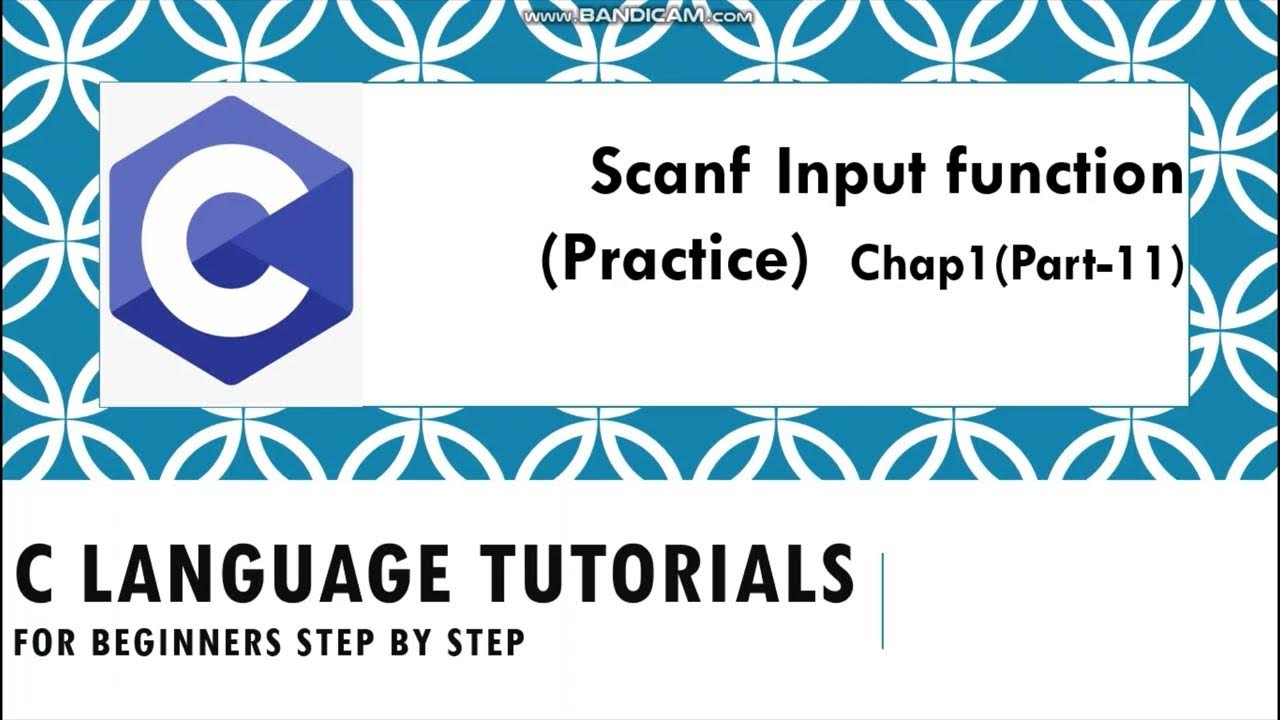 www.BANDICAM.com

C

Scanf Input function
(Practice) Chap1(Part-11)

C LANGUAGE TUTORIALS
FOR BEGINNERS STEP BY STEP